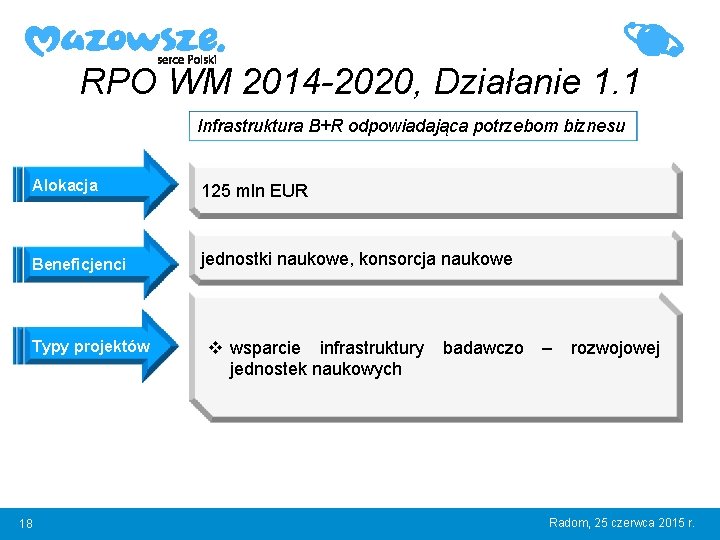 Mazowsze.
serce Polski

RPO WM 2014-2020, Działanie 1.1

Infrastruktura B+R odpowiadająca potrzebom biznesu

Alokacja

125 mln EUR

Beneficjenci

jednostki naukowe, konsorcja naukowe

Typy projektów

❖ wsparcie infrastruktury badawczo – rozwojowej jednostek naukowych

18

Radom, 25 czerwca 2015 r.